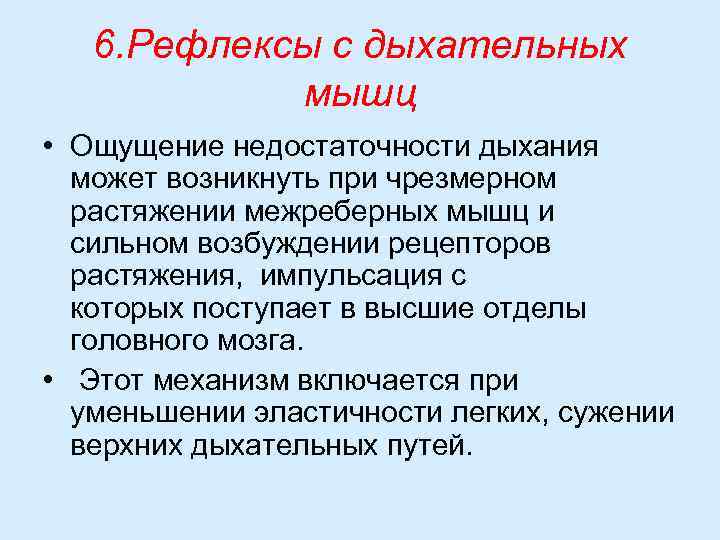 6.Рефлексы с дыхательных мышц

• Ощущение недостаточности дыхания может возникнуть при чрезмерном растяжении межреберных мышц и сильном возбуждении рецепторов растяжения, импульсация с которых поступает в высшие отделы головного мозга.

• Этот механизм включается при уменьшении эластичности легких, сужении верхних дыхательных путей.